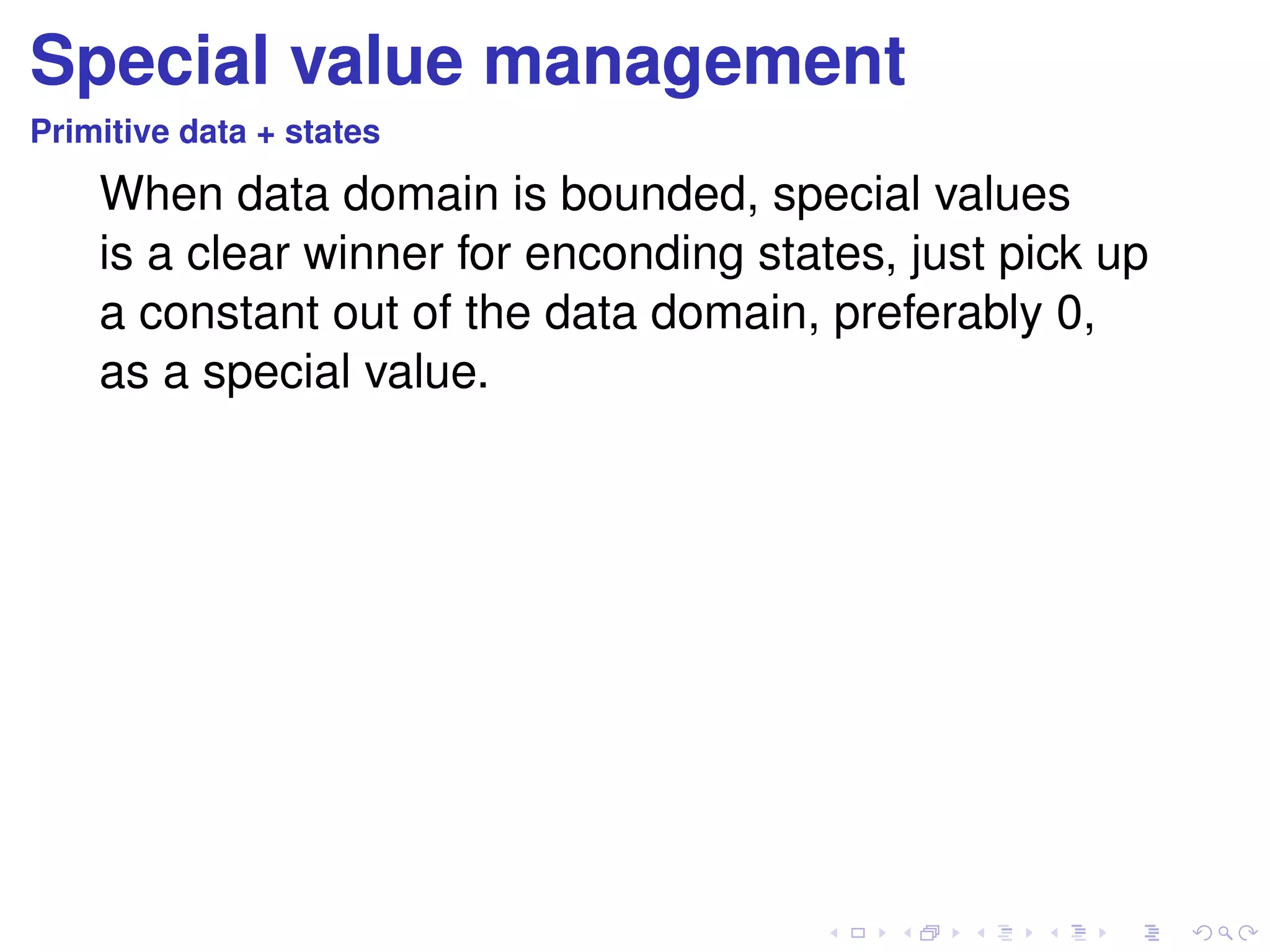 Special value management

Primitive data + states

When data domain is bounded, special values is a clear winner for enconding states, just pick up a constant out of the data domain, preferably 0, as a special value.